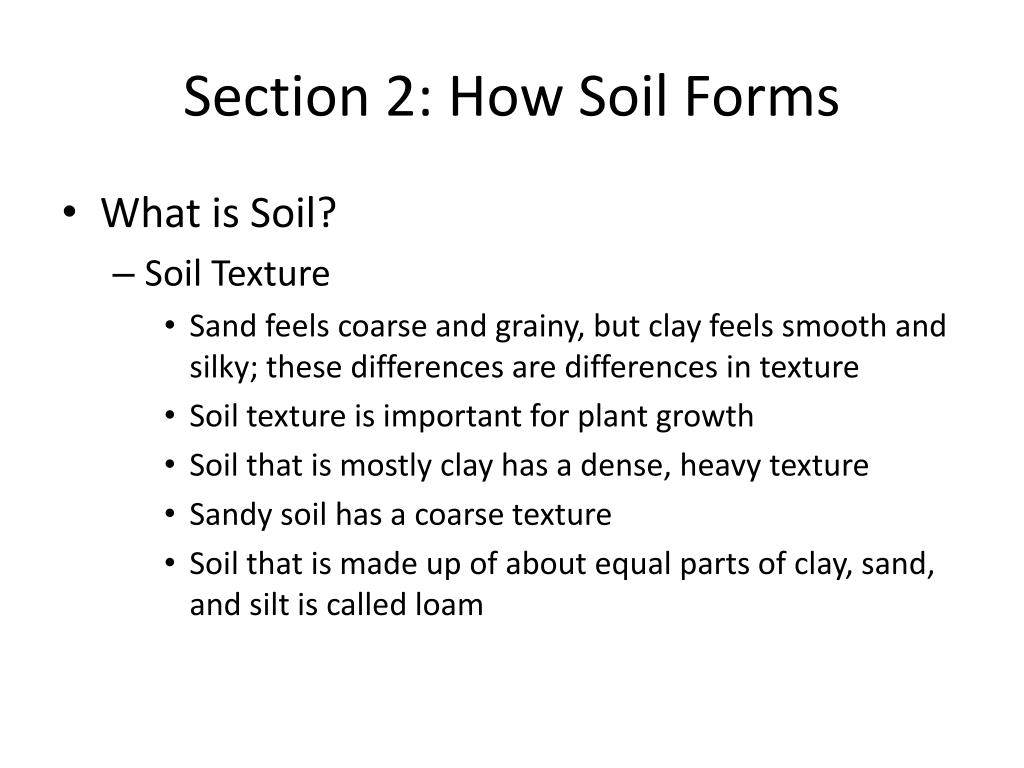 Section 2: How Soil Forms

• What is Soil?
– Soil Texture
• Sand feels coarse and grainy, but clay feels smooth and silky; these differences are differences in texture
• Soil texture is important for plant growth
• Soil that is mostly clay has a dense, heavy texture
• Sandy soil has a coarse texture
• Soil that is made up of about equal parts of clay, sand, and silt is called loam